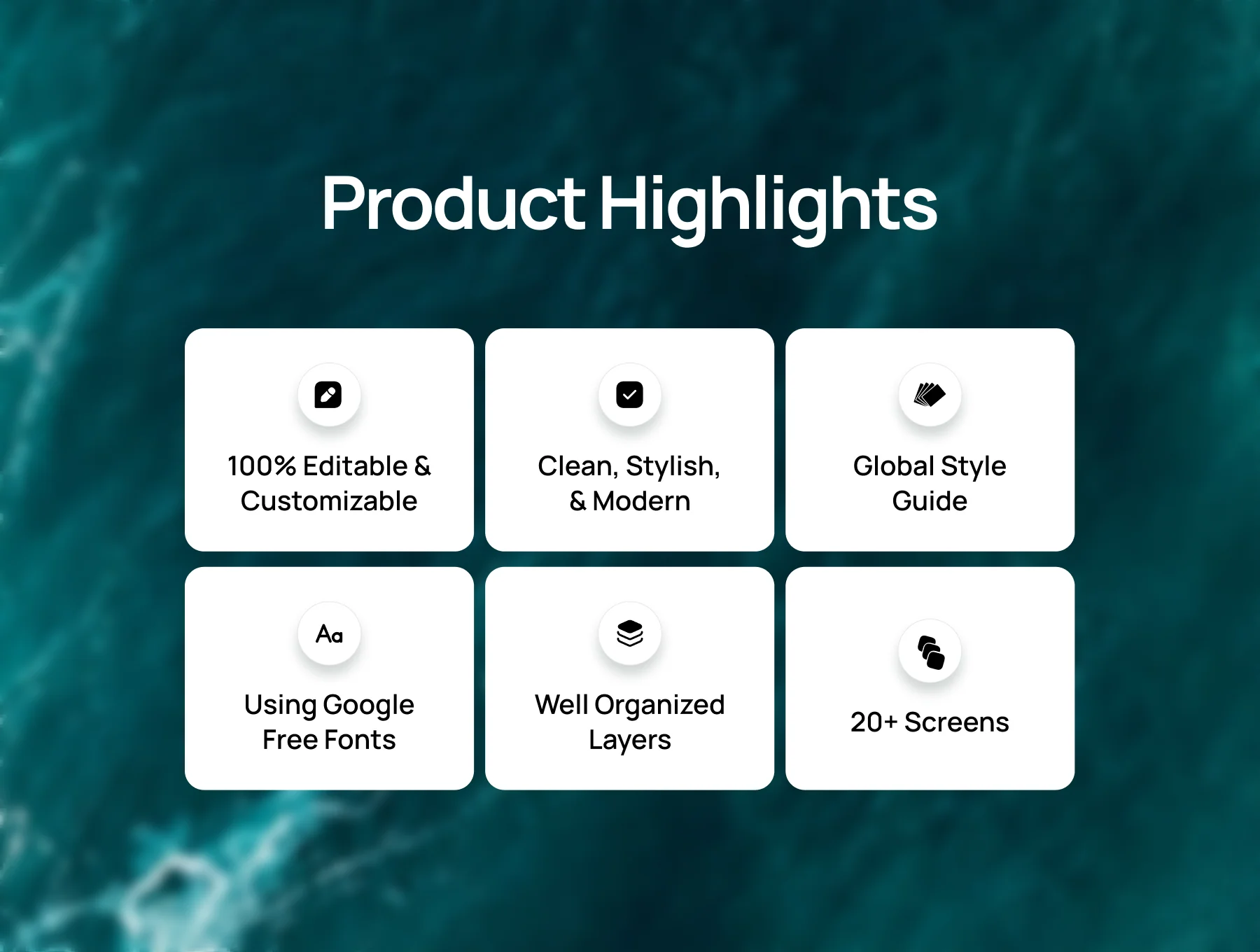 Product Highlights

100% Editable & Customizable

Clean, Stylish, & Modern

Global Style Guide

Aa

Using Google Free Fonts

Well Organized Layers

20+ Screens